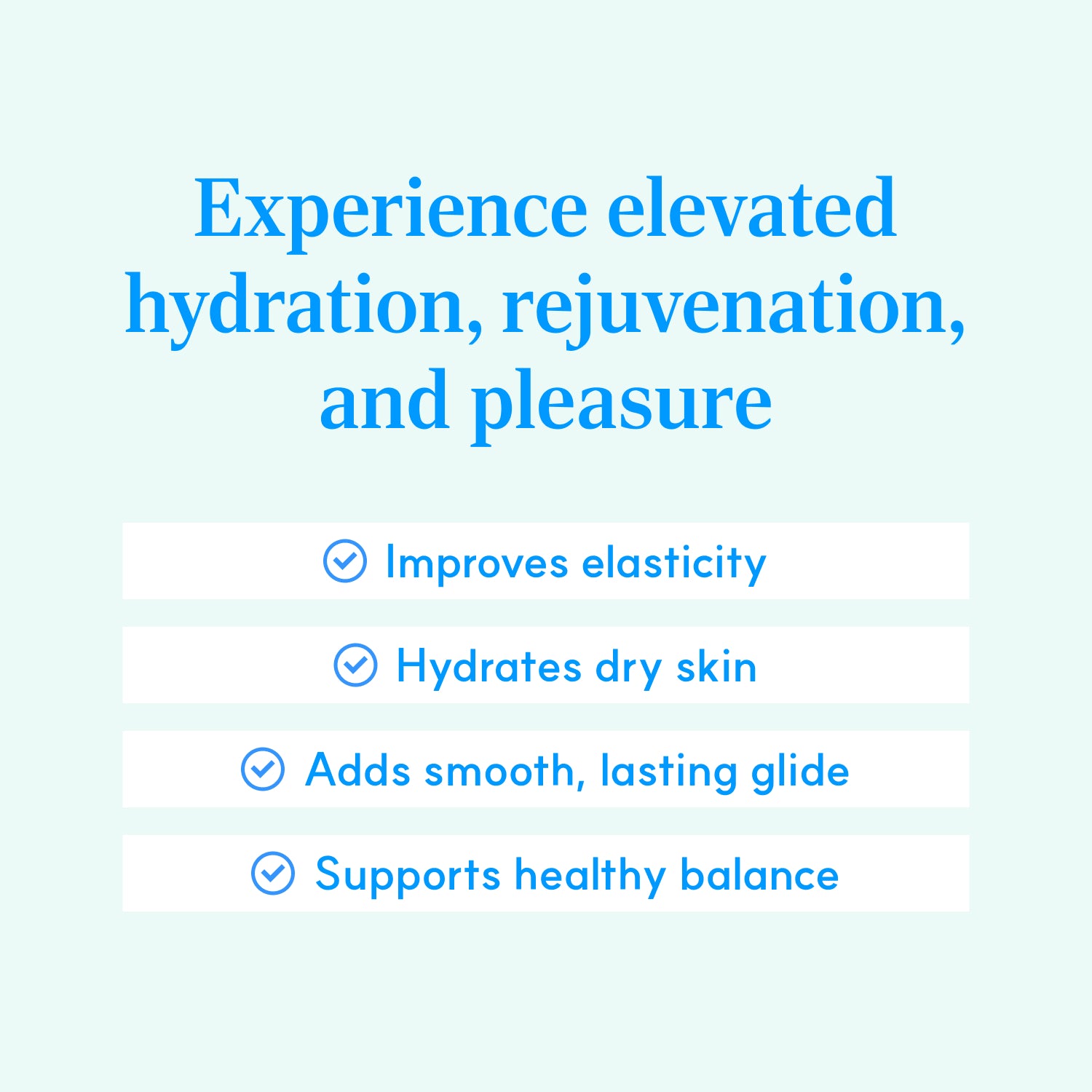 Experience elevated hydration, rejuvenation, and pleasure

Improves elasticity

Hydrates dry skin

Adds smooth, lasting glide

Supports healthy balance